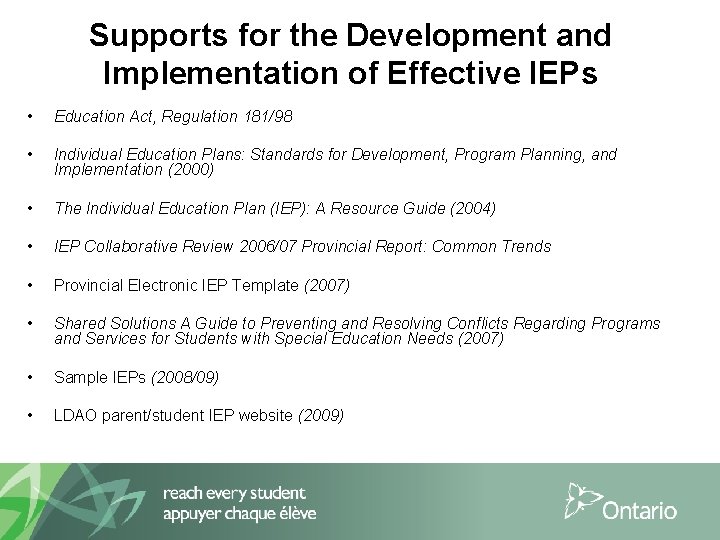 Supports for the Development and Implementation of Effective IEPs

• Education Act, Regulation 181/98

• Individual Education Plans: Standards for Development, Program Planning, and Implementation (2000)

• The Individual Education Plan (IEP): A Resource Guide (2004)

• IEP Collaborative Review 2006/07 Provincial Report: Common Trends

• Provincial Electronic IEP Template (2007)

• Shared Solutions A Guide to Preventing and Resolving Conflicts Regarding Programs and Services for Students with Special Education Needs (2007)

• Sample IEPs (2008/09)

• LDAO parent/student IEP website (2009)

reach every student
appuyer chaque élève

Ontario